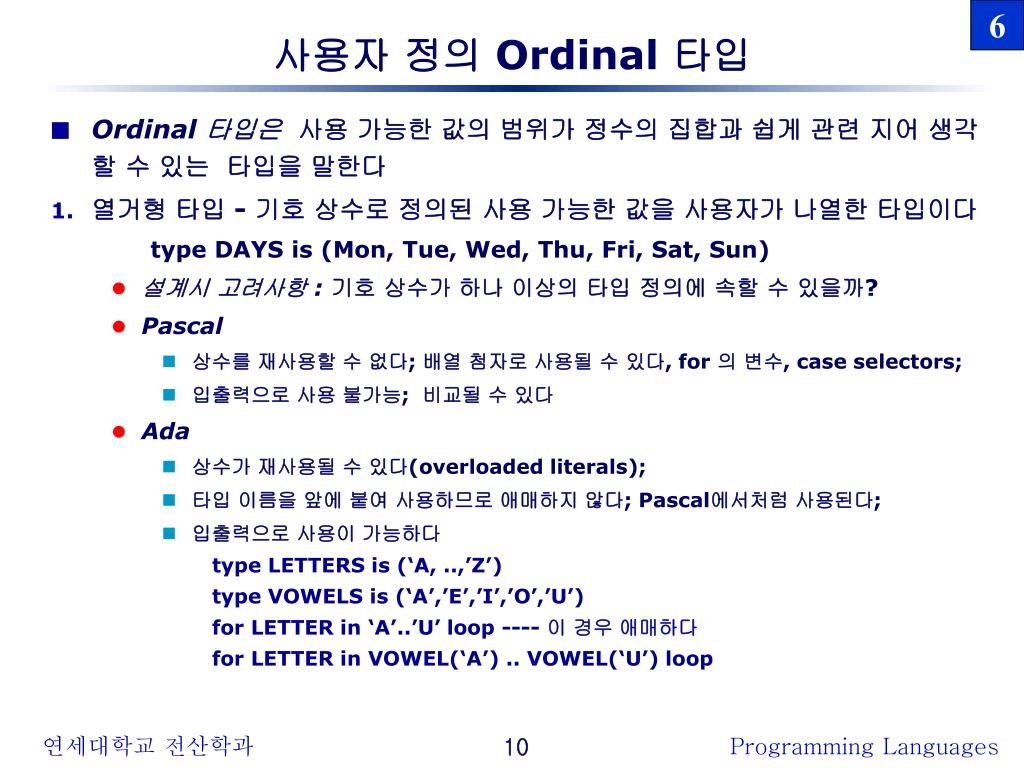 6

사용자 정의 Ordinal 타입

■ Ordinal 타입은 사용 가능한 값의 범위가 정수의 집합과 쉽게 관련 지어 생각할 수 있는 타입을 말한다

1. 열거형 타입 - 기호 상수로 정의된 사용 가능한 값을 사용자가 나열한 타입이다

type DAYS is (Mon, Tue, Wed, Thu, Fri, Sat, Sun)

● 설계시 고려사항 : 기호 상수가 하나 이상의 타입 정의에 속할 수 있을까?

● Pascal

■ 상수를 재사용할 수 없다; 배열 첨자로 사용될 수 있다, for 의 변수, case selectors;

■ 입출력으로 사용 불가능; 비교될 수 있다

● Ada

■ 상수가 재사용될 수 있다(overloaded literals);

■ 타입 이름을 앞에 붙여 사용하므로 애매하지 않다; Pascal에서처럼 사용된다;

■ 입출력으로 사용이 가능하다

type LETTERS is (‘A, ..,’Z’)

type VOWELS is (‘A’,’E’,’I’,’O’,’U’)

for LETTER in ‘A’..’U’ loop ---- 이 경우 애매하다

for LETTER in VOWEL(‘A’) .. VOWEL(‘U’) loop

연세대학교 전산학과

10

Programming Languages